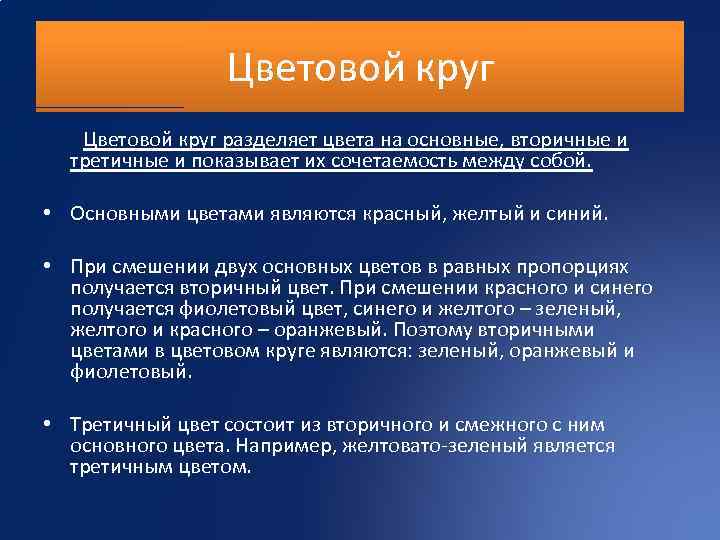 Цветовой круг

Цветовой круг разделяет цвета на основные, вторичные и третичные и показывает их сочетаемость между собой.

• Основными цветами являются красный, желтый и синий.

• При смешении двух основных цветов в равных пропорциях получается вторичный цвет. При смешении красного и синего получается фиолетовый цвет, синего и желтого – зеленый, желтого и красного – оранжевый. Поэтому вторичными цветами в цветовом круге являются: зеленый, оранжевый и фиолетовый.

• Третичный цвет состоит из вторичного и смежного с ним основного цвета. Например, желтовато-зеленый является третичным цветом.